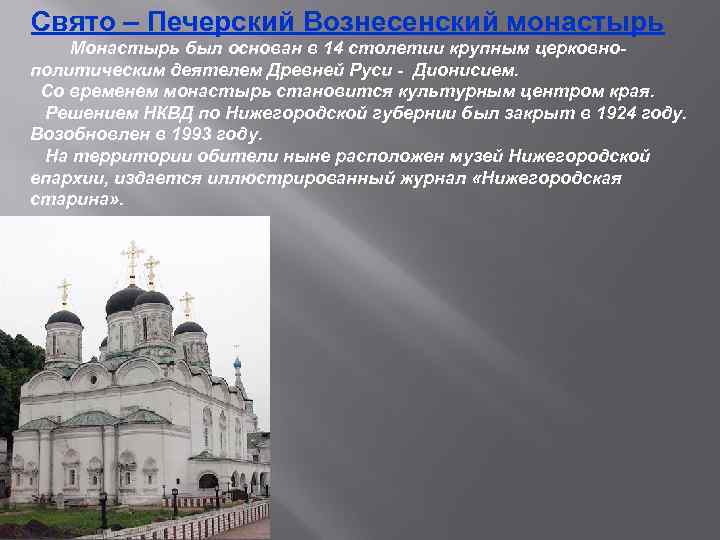 Свято – Печерский Вознесенский монастырь

Монастырь был основан в 14 столетии крупным церковно-политическим деятелем Древней Руси - Дионисием.

Со временем монастырь становится культурным центром края.

Решением НКВД по Нижегородской губернии был закрыт в 1924 году. Возобновлен в 1993 году.

На территории обители ныне расположен музей Нижегородской епархии, издается иллюстрированный журнал «Нижегородская старина».